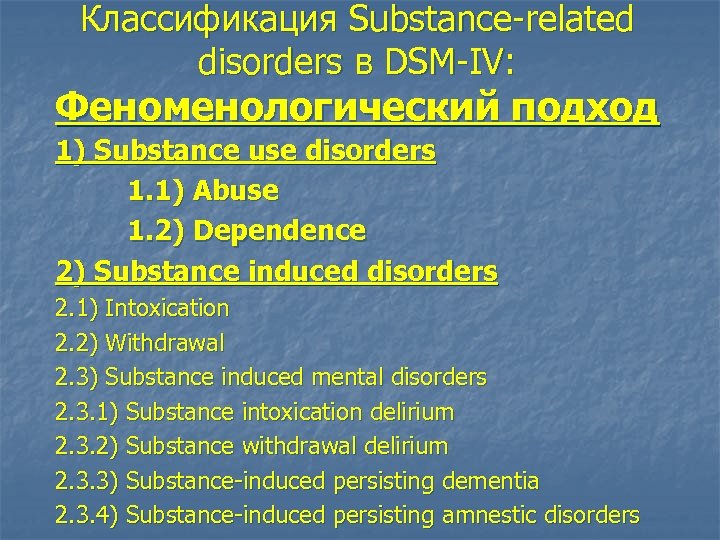 Классификация Substance-related disorders в DSM-IV:

Феноменологический подход

1) Substance use disorders

1.1) Abuse

1.2) Dependence

2) Substance induced disorders

2.1) Intoxication

2.2) Withdrawal

2.3) Substance induced mental disorders

2.3.1) Substance intoxication delirium

2.3.2) Substance withdrawal delirium

2.3.3) Substance-induced persisting dementia

2.3.4) Substance-induced persisting amnestic disorders